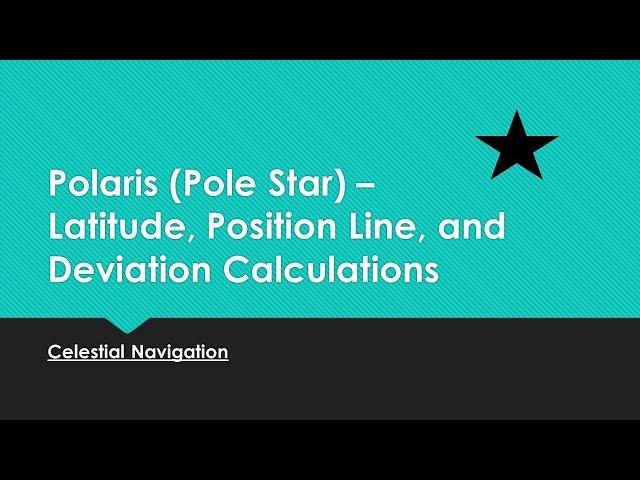 Polaris (Pole Star) – Latitude, Position Line, and Deviation Calculations

Celestial Navigation